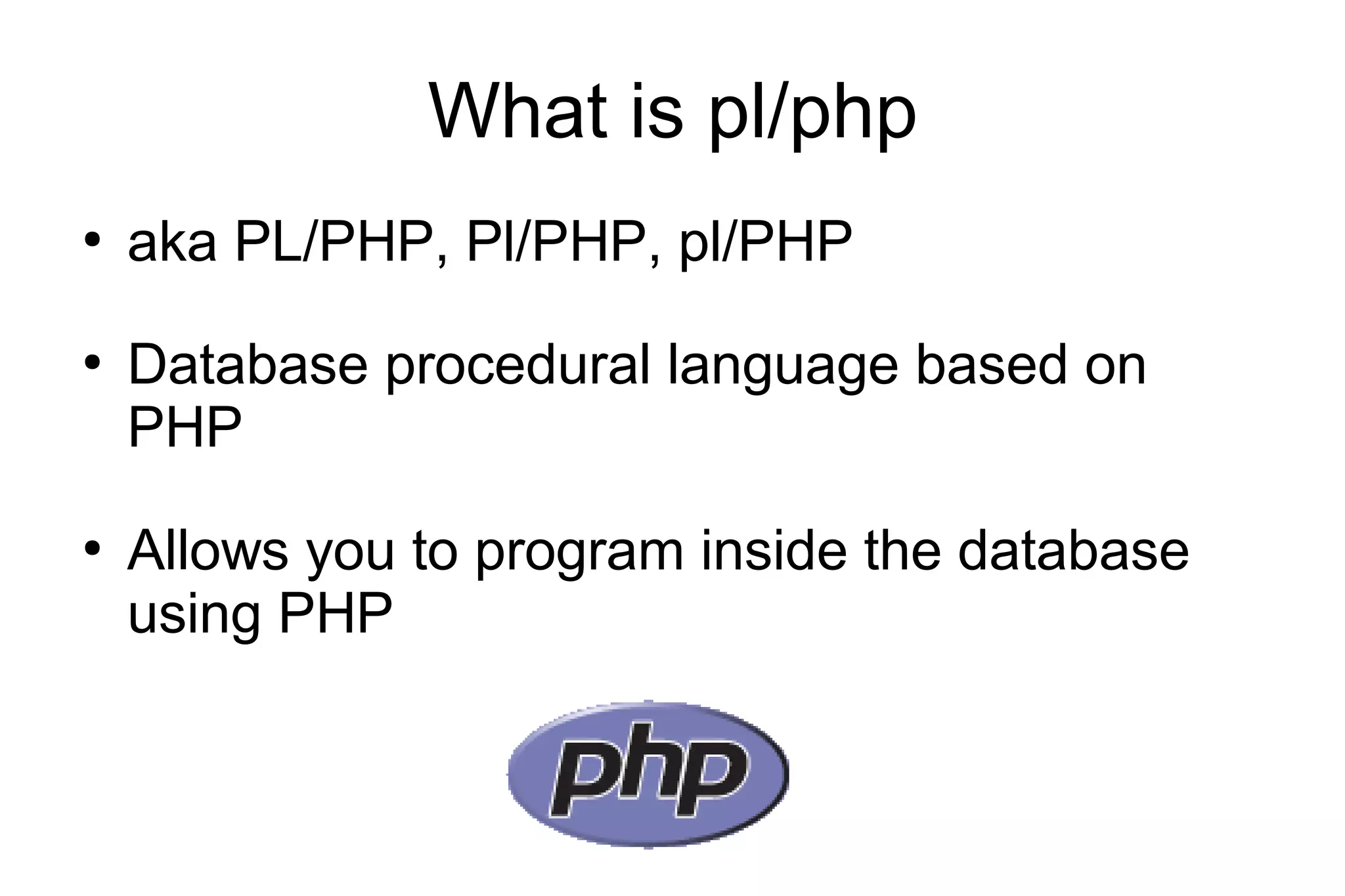 What is pl/php

• aka PL/PHP, Pl/PHP, pl/PHP

• Database procedural language based on PHP

• Allows you to program inside the database using PHP

php